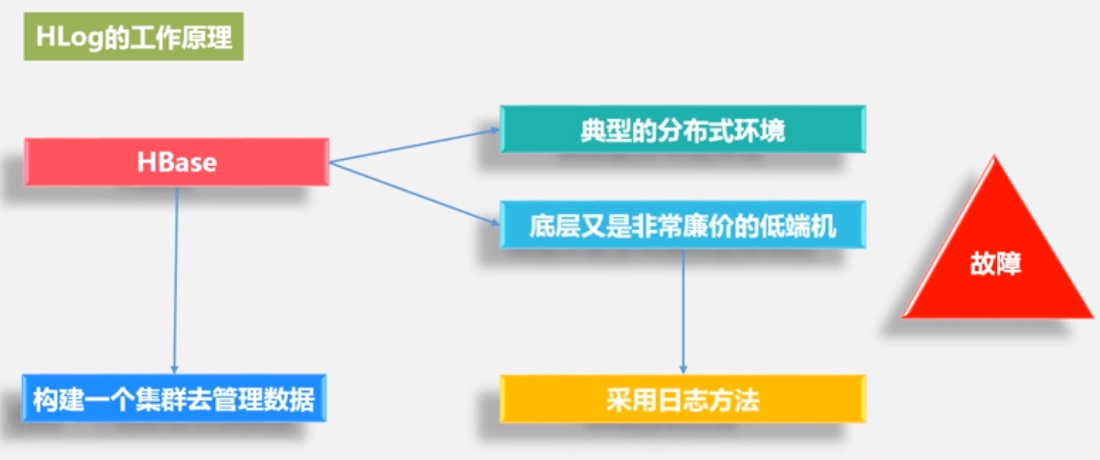 HLog的工作原理

HBase

典型的分布式环境

底层又是非常廉价的低端机

故障

构建一个集群去管理数据

采用日志方法